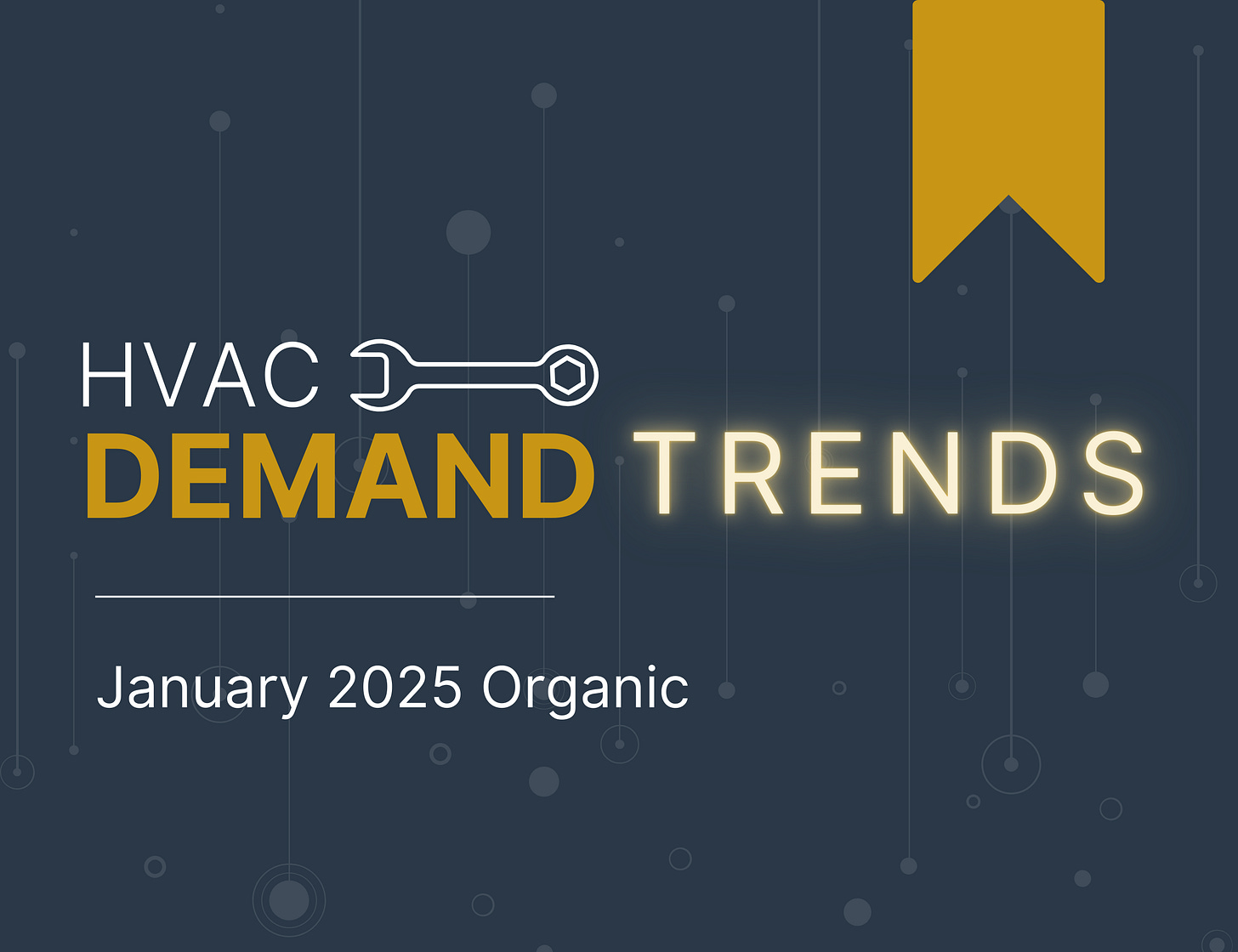 HVAC
DEMAND TRENDS

January 2025 Organic